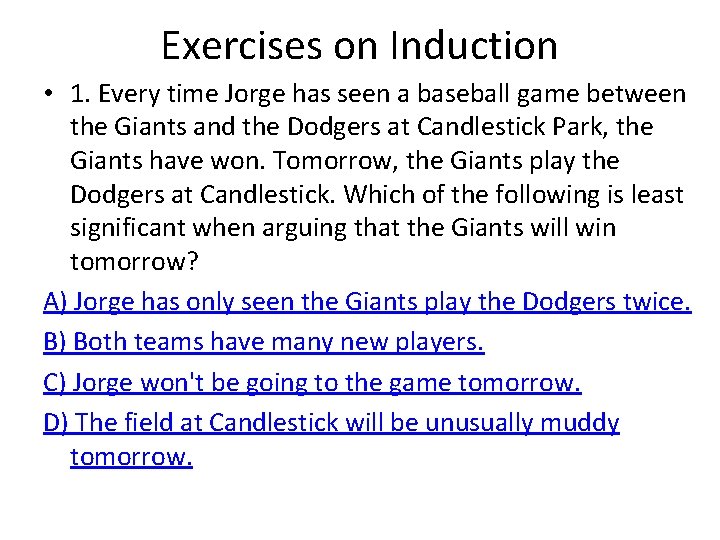 Exercises on Induction

• 1. Every time Jorge has seen a baseball game between the Giants and the Dodgers at Candlestick Park, the Giants have won. Tomorrow, the Giants play the Dodgers at Candlestick. Which of the following is least significant when arguing that the Giants will win tomorrow?

A) Jorge has only seen the Giants play the Dodgers twice.

B) Both teams have many new players.

C) Jorge won't be going to the game tomorrow.

D) The field at Candlestick will be unusually muddy tomorrow.